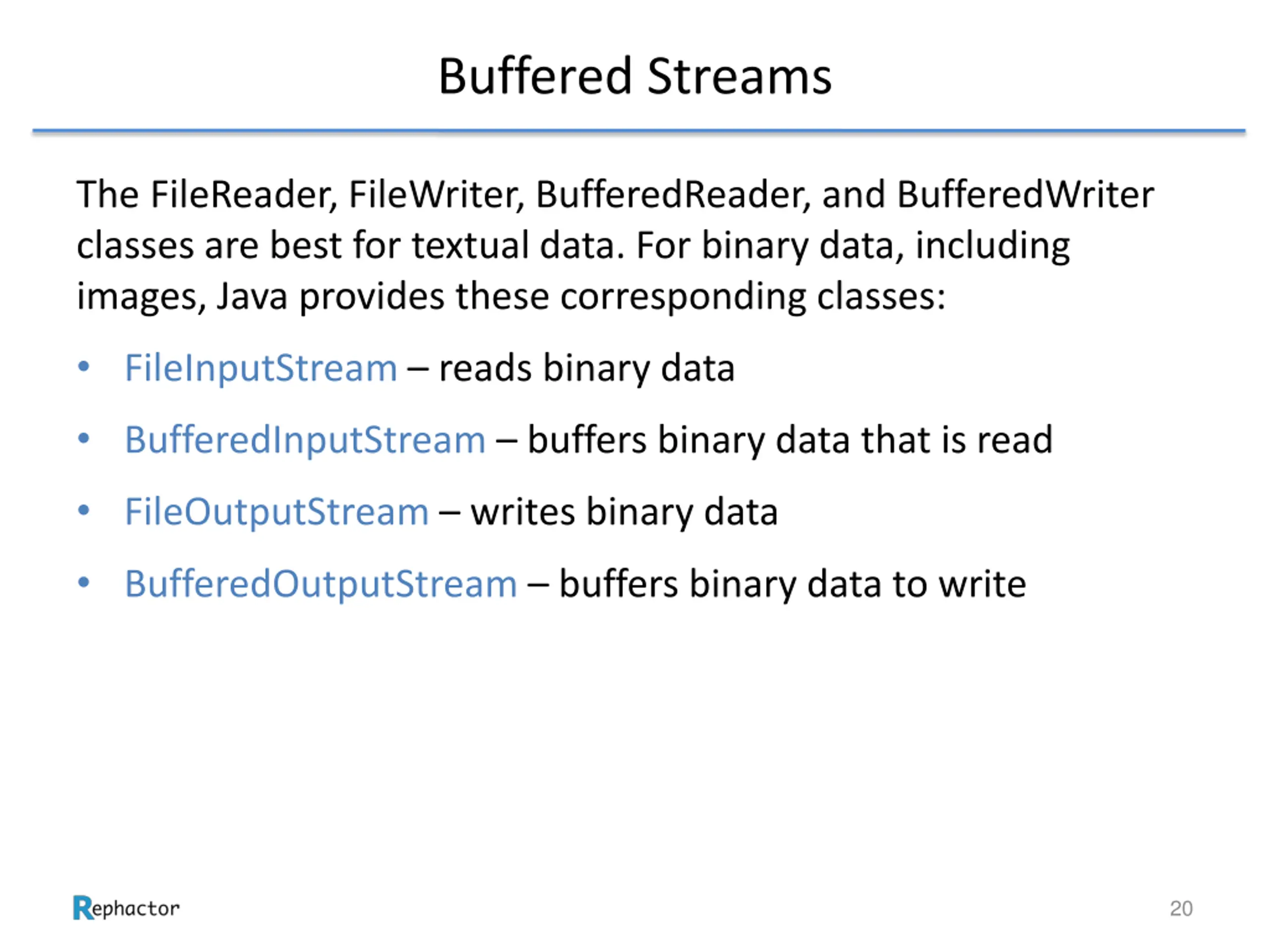 Buffered Streams

The FileReader, FileWriter, BufferedReader, and BufferedWriter classes are best for textual data. For binary data, including images, Java provides these corresponding classes:

• FileInputStream – reads binary data
• BufferedInputStream – buffers binary data that is read
• FileOutputStream – writes binary data
• BufferedOutputStream – buffers binary data to write

Rephactor

20